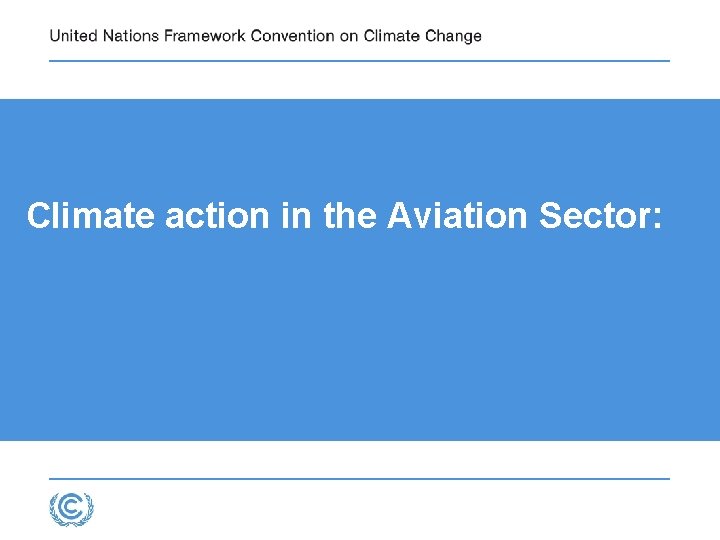 United Nations Framework Convention on Climate Change

Climate action in the Aviation Sector: